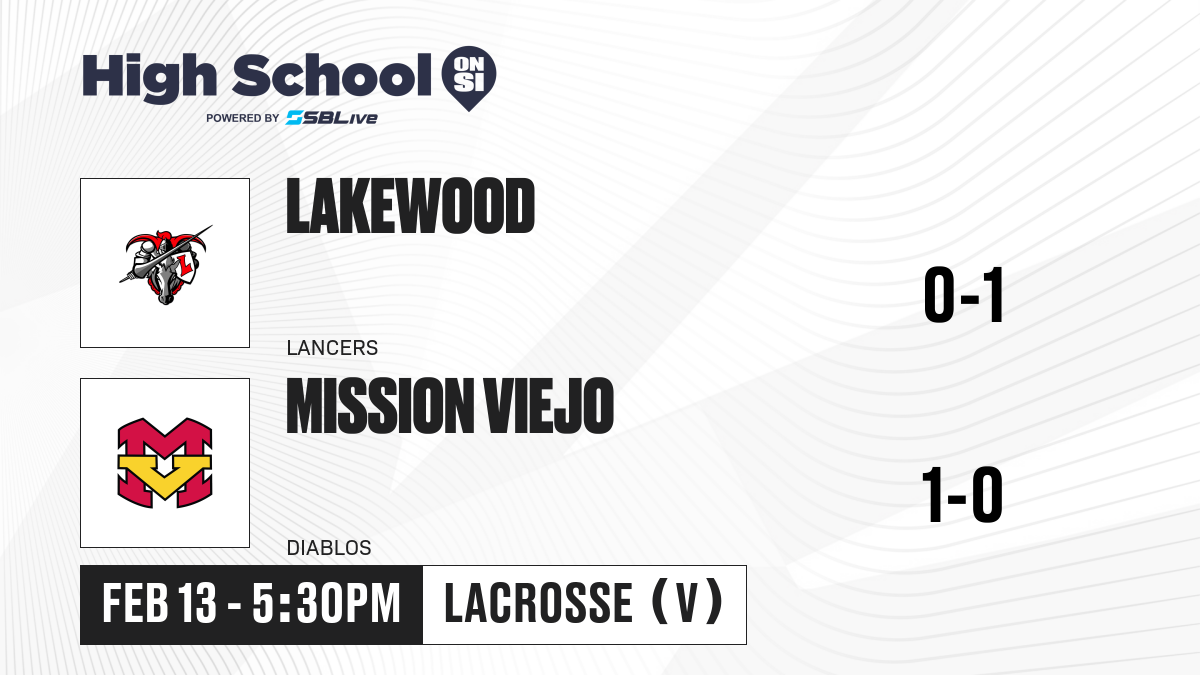 High School ON SI
POWERED BY SBLive

LAKEWOOD
LANCERS
0-1

MISSION VIEJO
DIABLOS
1-0

FEB 13 - 5:30PM
LACROSSE (V)